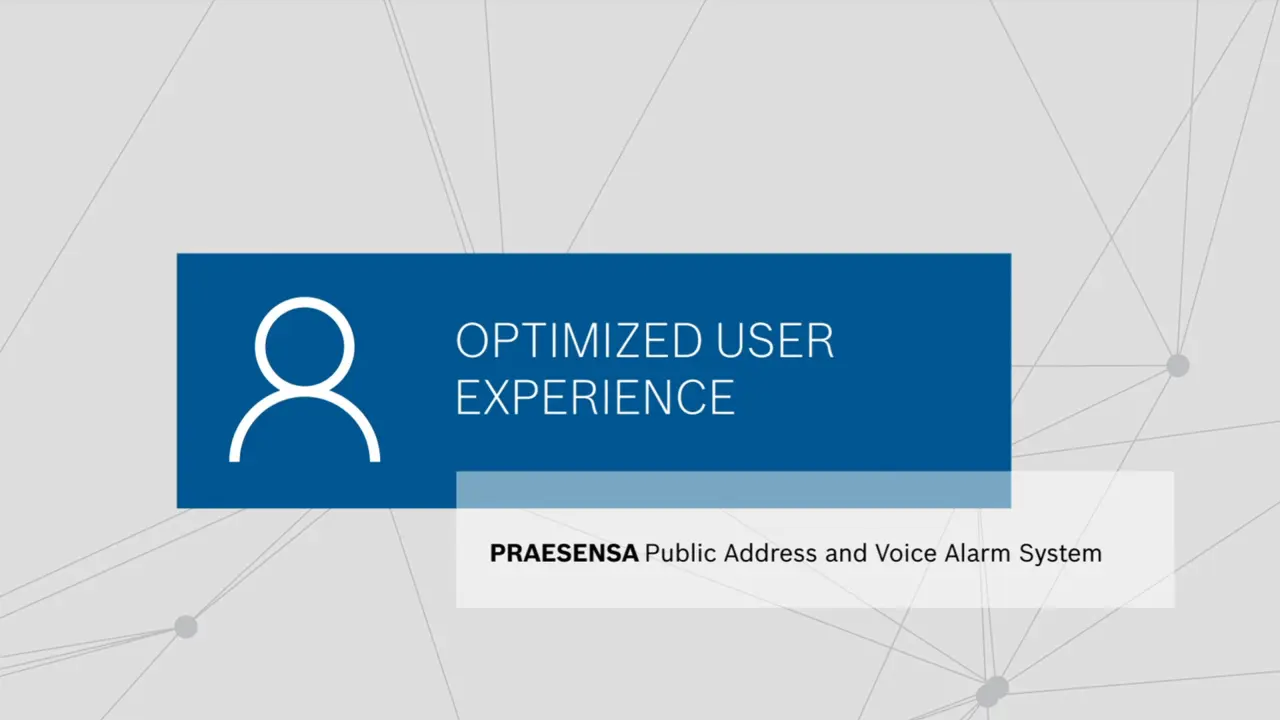 OPTIMIZED USER EXPERIENCE

PRAESENSA Public Address and Voice Alarm System